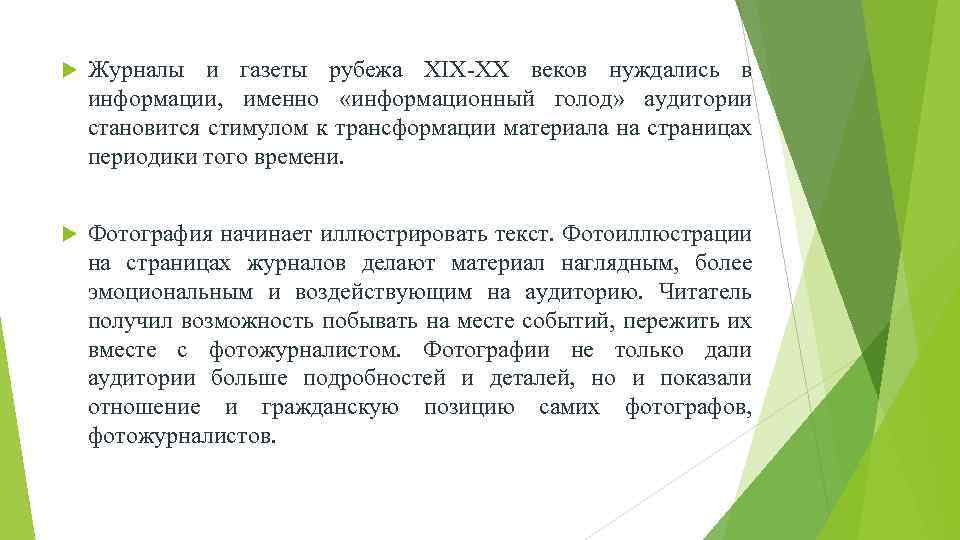 Журналы и газеты рубежа XIX-XX веков нуждались в информации, именно «информационный голод» аудитории становится стимулом к трансформации материала на страницах периодики того времени.

Фотография начинает иллюстрировать текст. Фотоиллюстрации на страницах журналов делают материал наглядным, более эмоциональным и воздействующим на аудиторию. Читатель получил возможность побывать на месте событий, пережить их вместе с фотожурналистом. Фотографии не только дали аудитории больше подробностей и деталей, но и показали отношение и гражданскую позицию самих фотографов, фотожурналистов.